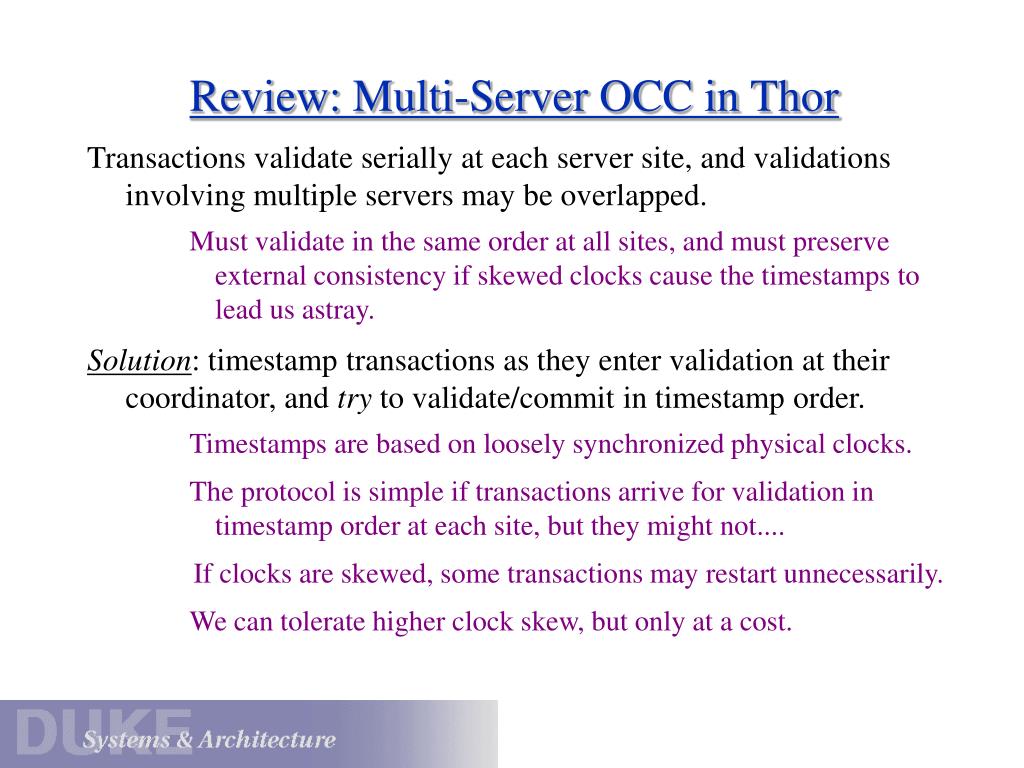 Review: Multi-Server OCC in Thor

Transactions validate serially at each server site, and validations involving multiple servers may be overlapped.

Must validate in the same order at all sites, and must preserve external consistency if skewed clocks cause the timestamps to lead us astray.

Solution: timestamp transactions as they enter validation at their coordinator, and try to validate/commit in timestamp order.

Timestamps are based on loosely synchronized physical clocks.

The protocol is simple if transactions arrive for validation in timestamp order at each site, but they might not....

If clocks are skewed, some transactions may restart unnecessarily.

We can tolerate higher clock skew, but only at a cost.

DUKE Systems & Architecture